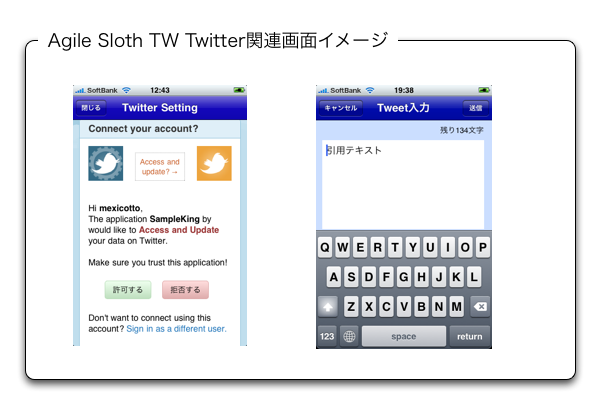 Agile Sloth TW Twitter関連画面イメージ

SoftBank 12:43

閉じる Twitter Setting

Connect your account?

Access and update? →

Hi mexicotto,
The application SampleKing by would like to Access and Update your data on Twitter.

Make sure you trust this application!

許可する 拒否する

Don't want to connect using this account? Sign in as a different user.

SoftBank 19:38

キャンセル Tweet入力 送信

残り134文字

引用テキスト

Q W E R T Y U I O P
A S D F G H J K L
Z X C V B N M
123 space return